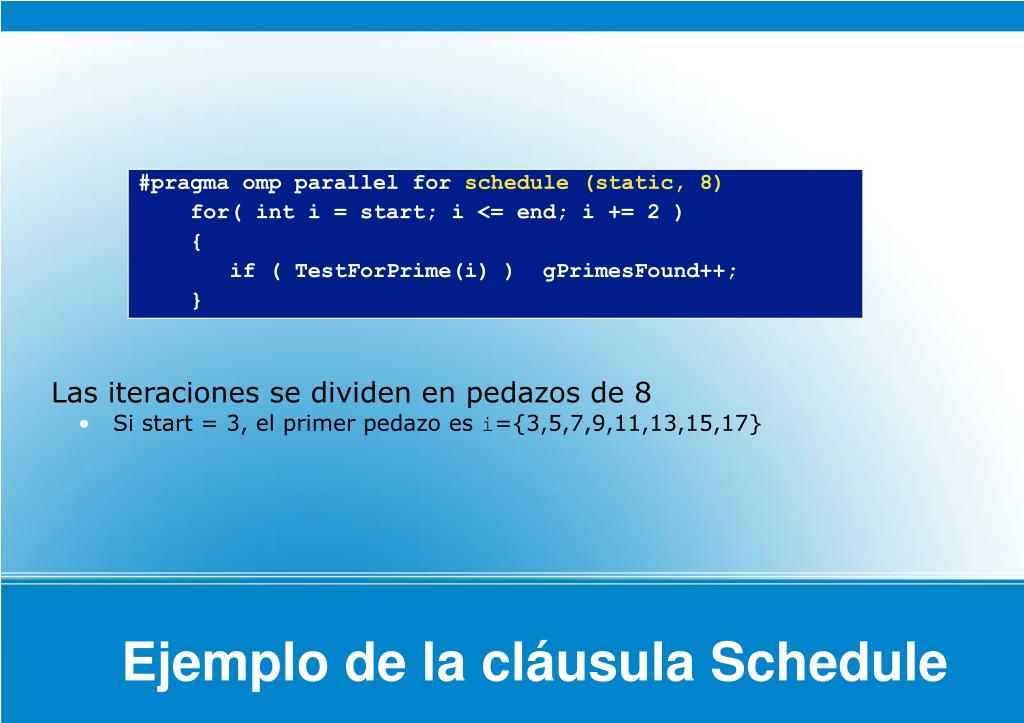 #pragma omp parallel for schedule (static, 8)
for( int i = start; i <= end; i += 2 )
{
if ( TestForPrime(i) ) gPrimesFound++;
}

Las iteraciones se dividen en pedazos de 8
• Si start = 3, el primer pedazo es i={3,5,7,9,11,13,15,17}

Ejemplo de la cláusula Schedule